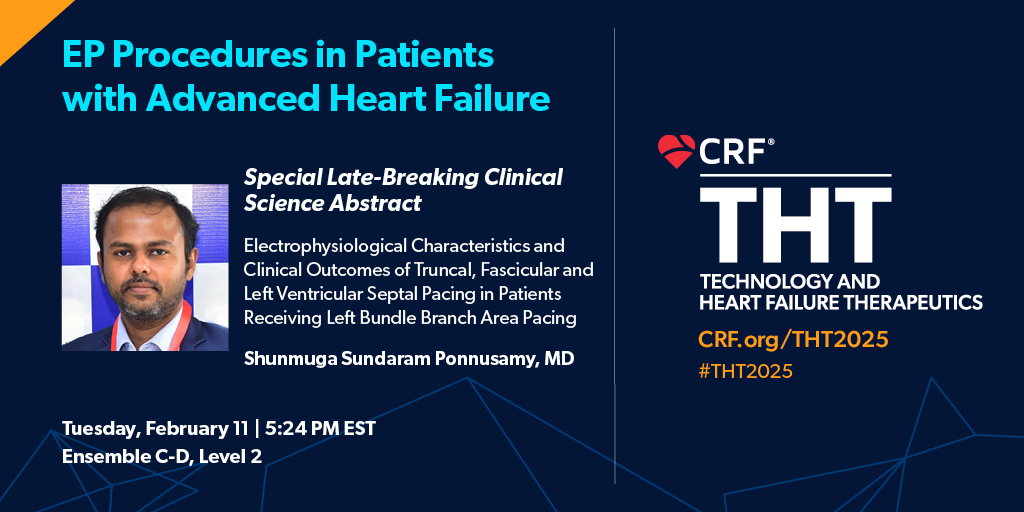 EP Procedures in Patients with Advanced Heart Failure

Special Late-Breaking Clinical Science Abstract

Electrophysiological Characteristics and Clinical Outcomes of Truncal, Fascicular and Left Ventricular Septal Pacing in Patients Receiving Left Bundle Branch Area Pacing

Shunmuga Sundaram Ponnusamy, MD

Tuesday, February 11 | 5:24 PM EST
Ensemble C-D, Level 2

CRF®
THT
TECHNOLOGY AND HEART FAILURE THERAPEUTICS
CRF.org/THT2025
#THT2025